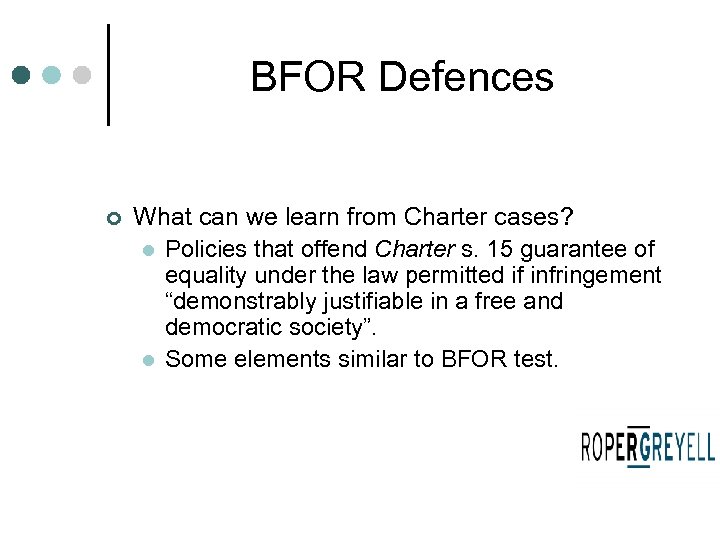 BFOR Defences

What can we learn from Charter cases?

Policies that offend Charter s. 15 guarantee of equality under the law permitted if infringement “demonstrably justifiable in a free and democratic society”.

Some elements similar to BFOR test.

ROPERGREYELL